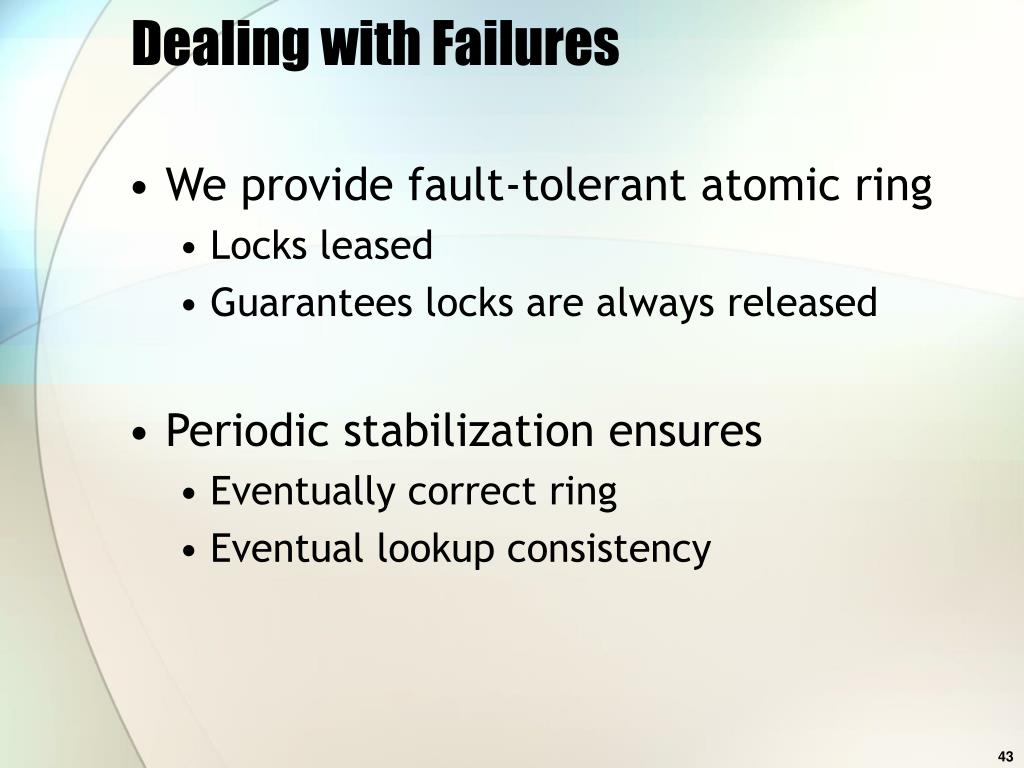 Dealing with Failures

• We provide fault-tolerant atomic ring
• Locks leased
• Guarantees locks are always released

• Periodic stabilization ensures
• Eventually correct ring
• Eventual lookup consistency

43